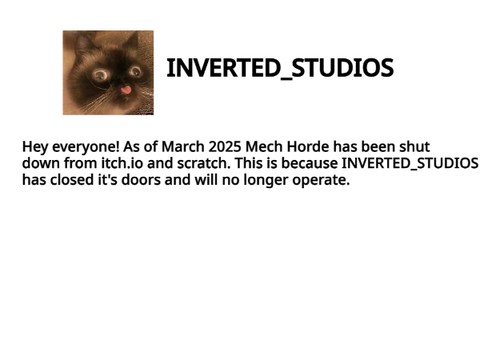 INVERTED_STUDIOS

Hey everyone! As of March 2025 Mech Horde has been shut down from itch.io and scratch. This is because INVERTED_STUDIOS has closed it's doors and will no longer operate.